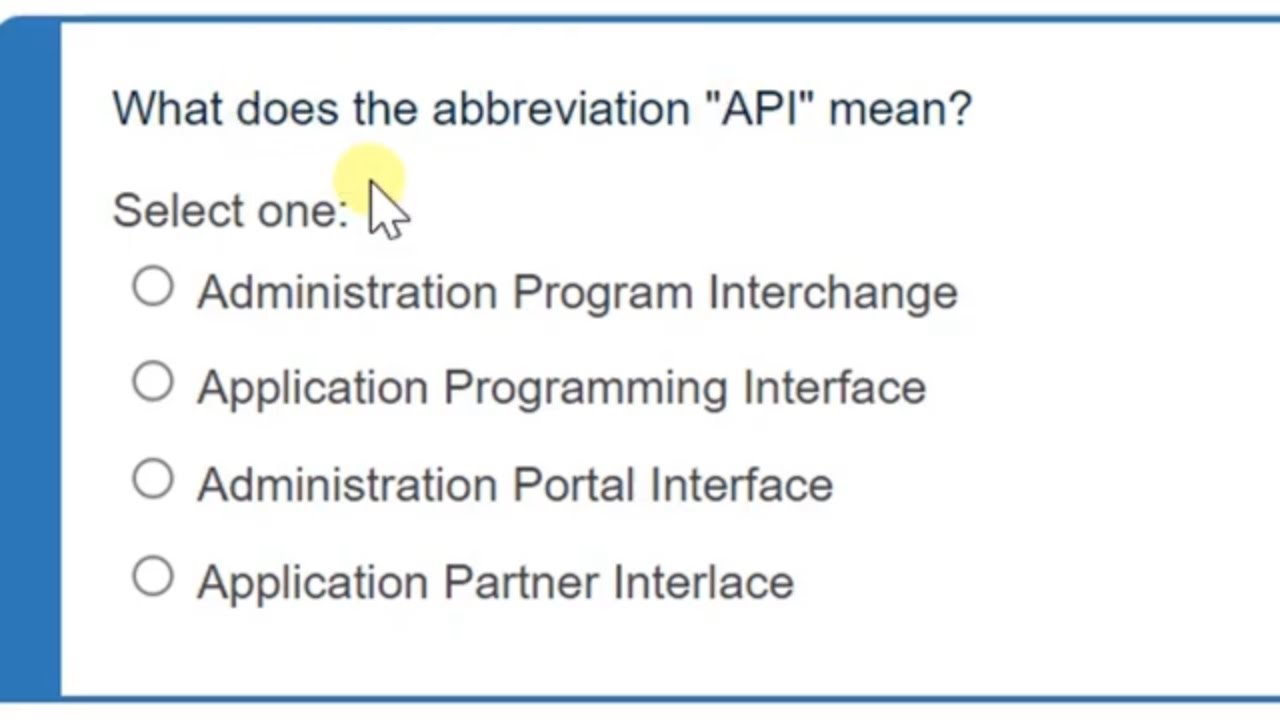 What does the abbreviation "API" mean?

Select one:

Administration Program Interchange

Application Programming Interface

Administration Portal Interface

Application Partner Interlace